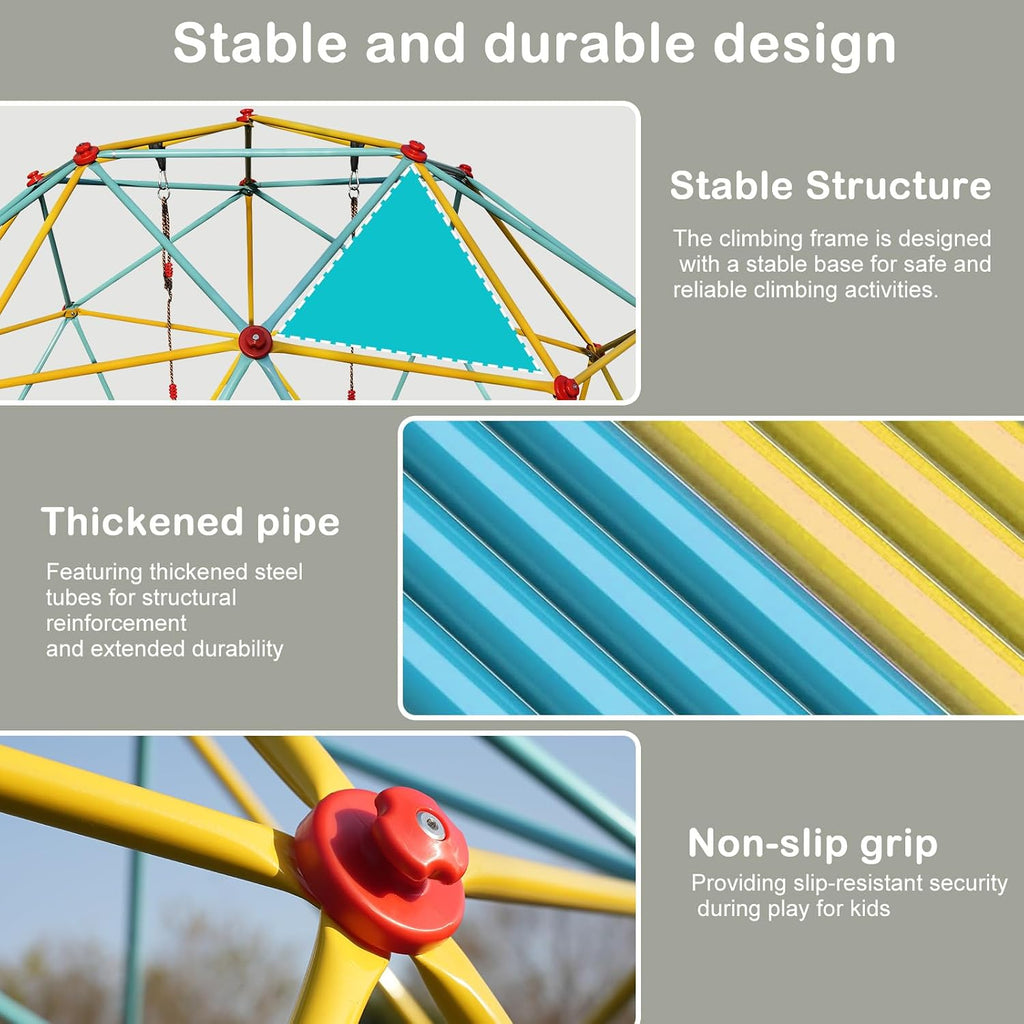 Stable and durable design

Stable Structure

The climbing frame is designed with a stable base for safe and reliable climbing activities.

Thickened pipe

Featuring thickened steel tubes for structural reinforcement and extended durability

Non-slip grip

Providing slip-resistant security during play for kids